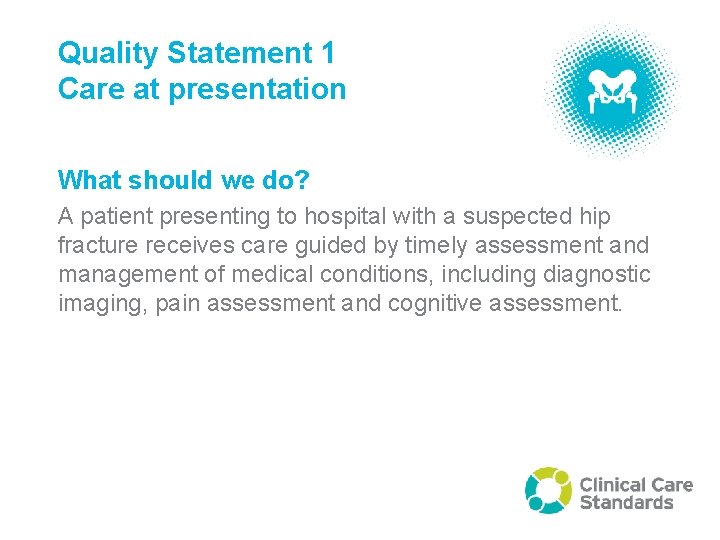 Quality Statement 1
Care at presentation

What should we do?

A patient presenting to hospital with a suspected hip fracture receives care guided by timely assessment and management of medical conditions, including diagnostic imaging, pain assessment and cognitive assessment.

Clinical Care Standards